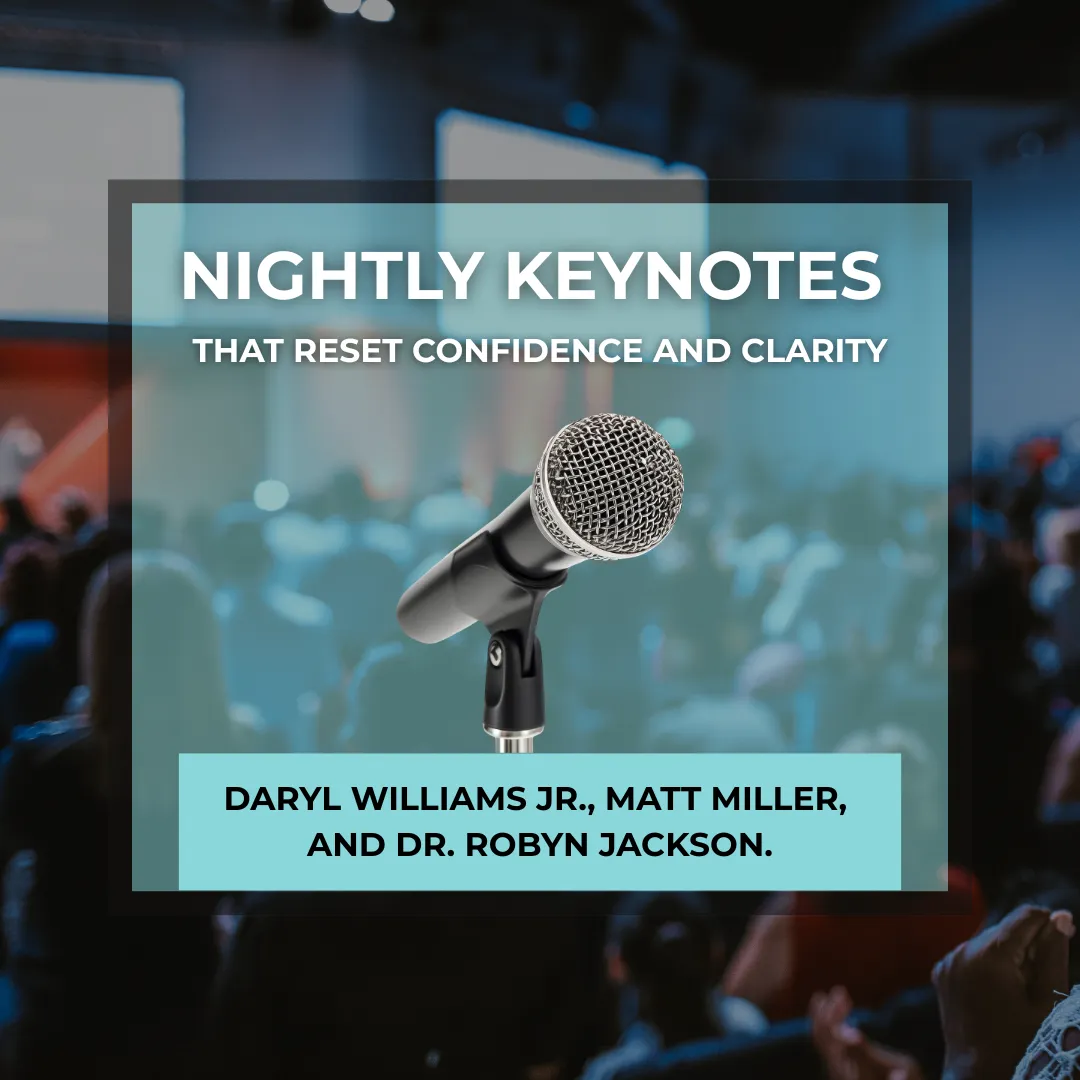 NIGHTLY KEYNOTES

THAT RESET CONFIDENCE AND CLARITY

DARYL WILLIAMS JR., MATT MILLER, AND DR. ROBYN JACKSON.